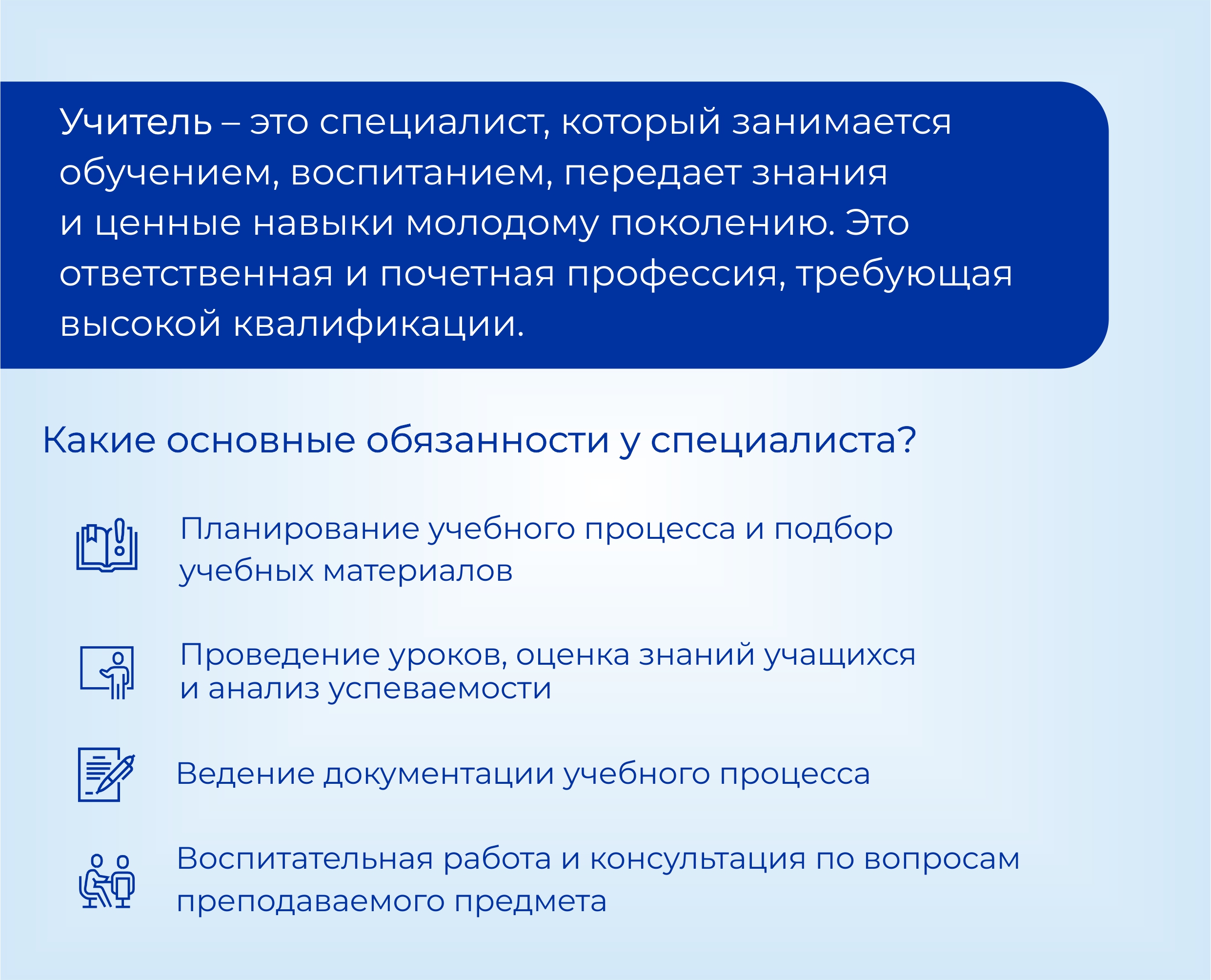 Учитель – это специалист, который занимается обучением, воспитанием, передает знания и ценные навыки молодому поколению. Это ответственная и почетная профессия, требующая высокой квалификации.

Какие основные обязанности у специалиста?

Планирование учебного процесса и подбор учебных материалов

Проведение уроков, оценка знаний учащихся и анализ успеваемости

Ведение документации учебного процесса

Воспитательная работа и консультация по вопросам преподаваемого предмета